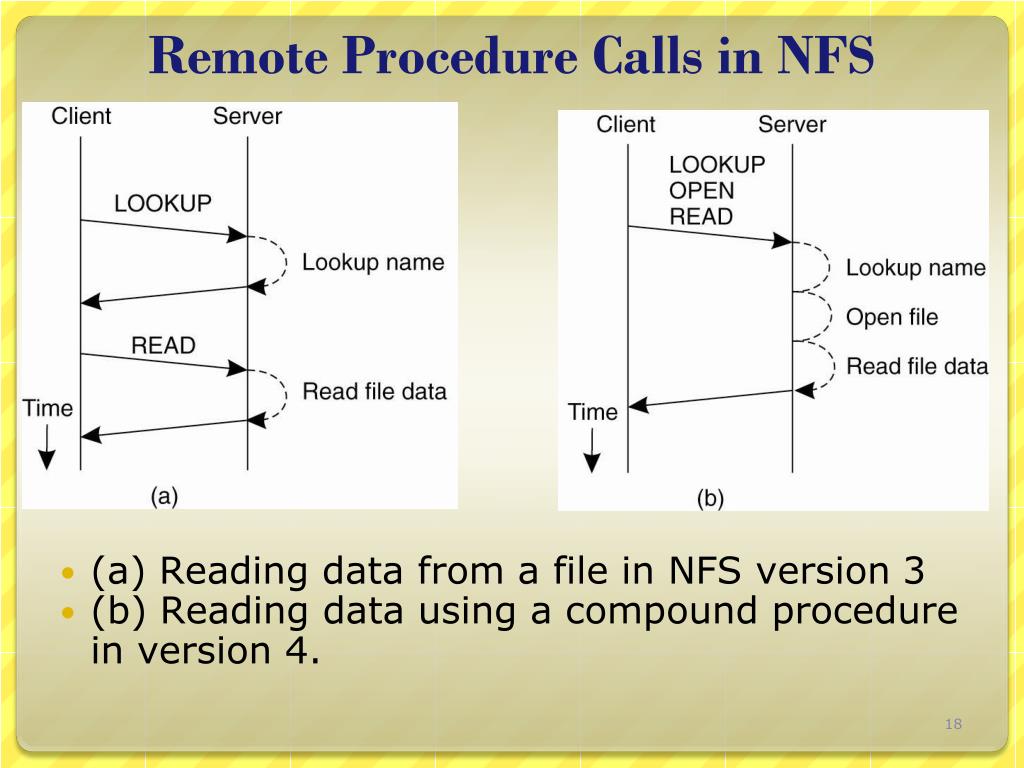 Remote Procedure Calls in NFS

Client
Server
LOOKUP
Lookup name
READ
Read file data
Time
(a)

Client
Server
LOOKUP
OPEN
READ
Lookup name
Open file
Read file data
Time
(b)

• (a) Reading data from a file in NFS version 3
• (b) Reading data using a compound procedure in version 4.

18